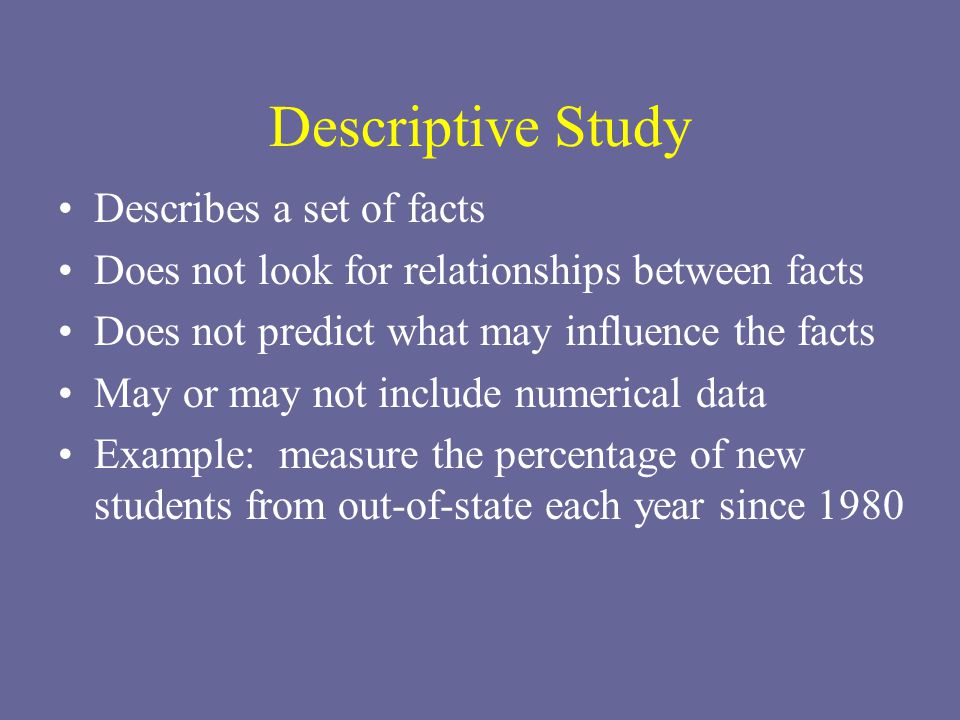 Descriptive Study

• Describes a set of facts
• Does not look for relationships between facts
• Does not predict what may influence the facts
• May or may not include numerical data
• Example: measure the percentage of new students from out-of-state each year since 1980